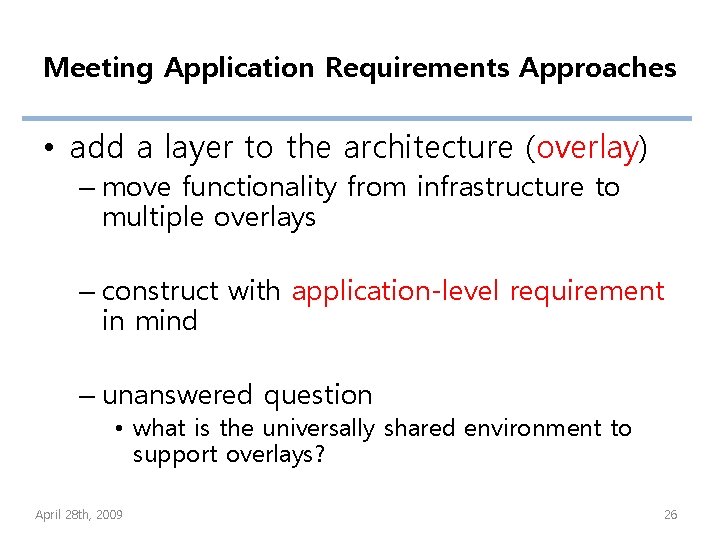 Meeting Application Requirements Approaches

• add a layer to the architecture (overlay)
– move functionality from infrastructure to multiple overlays

– construct with application-level requirement in mind

– unanswered question
• what is the universally shared environment to support overlays?

April 28th, 2009

26